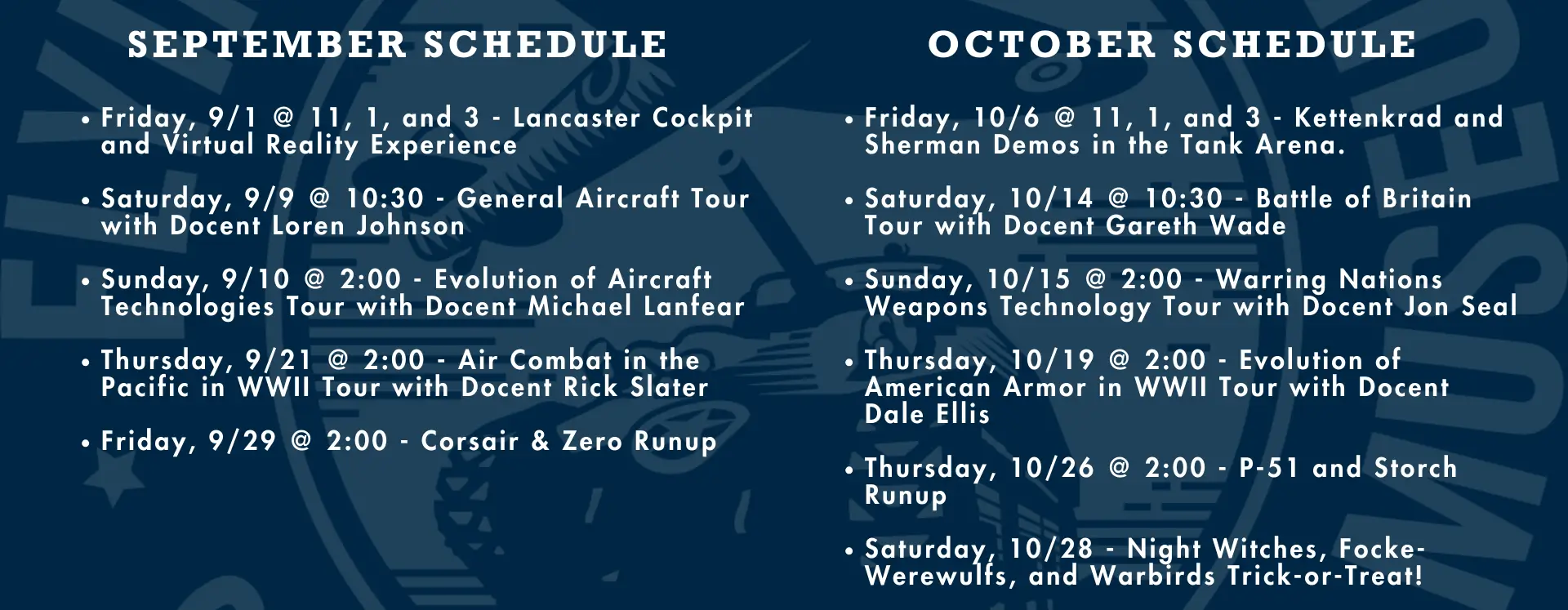 SEPTEMBER SCHEDULE

• Friday, 9/1 @ 11, 1, and 3 - Lancaster Cockpit and Virtual Reality Experience

• Saturday, 9/9 @ 10:30 - General Aircraft Tour with Docent Loren Johnson

• Sunday, 9/10 @ 2:00 - Evolution of Aircraft Technologies Tour with Docent Michael Lanfear

• Thursday, 9/21 @ 2:00 - Air Combat in the Pacific in WWII Tour with Docent Rick Slater

• Friday, 9/29 @ 2:00 - Corsair & Zero Runup

OCTOBER SCHEDULE

• Friday, 10/6 @ 11, 1, and 3 - Kettenkrad and Sherman Demos in the Tank Arena.

• Saturday, 10/14 @ 10:30 - Battle of Britain Tour with Docent Gareth Wade

• Sunday, 10/15 @ 2:00 - Warring Nations Weapons Technology Tour with Docent Jon Seal

• Thursday, 10/19 @ 2:00 - Evolution of American Armor in WWII Tour with Docent Dale Ellis

• Thursday, 10/26 @ 2:00 - P-51 and Storch Runup

• Saturday, 10/28 - Night Witches, Focke-Werewulfs, and Warbirds Trick-or-Treat!